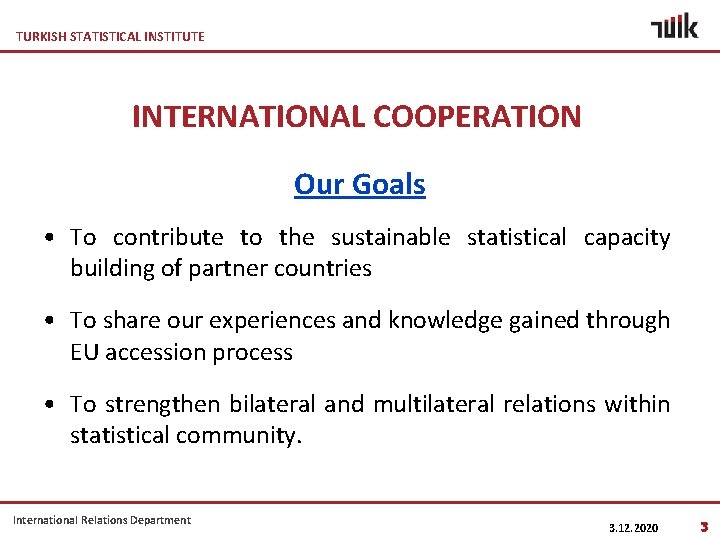 TURKISH STATISTICAL INSTITUTE

TÜİK

INTERNATIONAL COOPERATION

Our Goals

• To contribute to the sustainable statistical capacity building of partner countries

• To share our experiences and knowledge gained through EU accession process

• To strengthen bilateral and multilateral relations within statistical community.

International Relations Department

3.12.2020

3